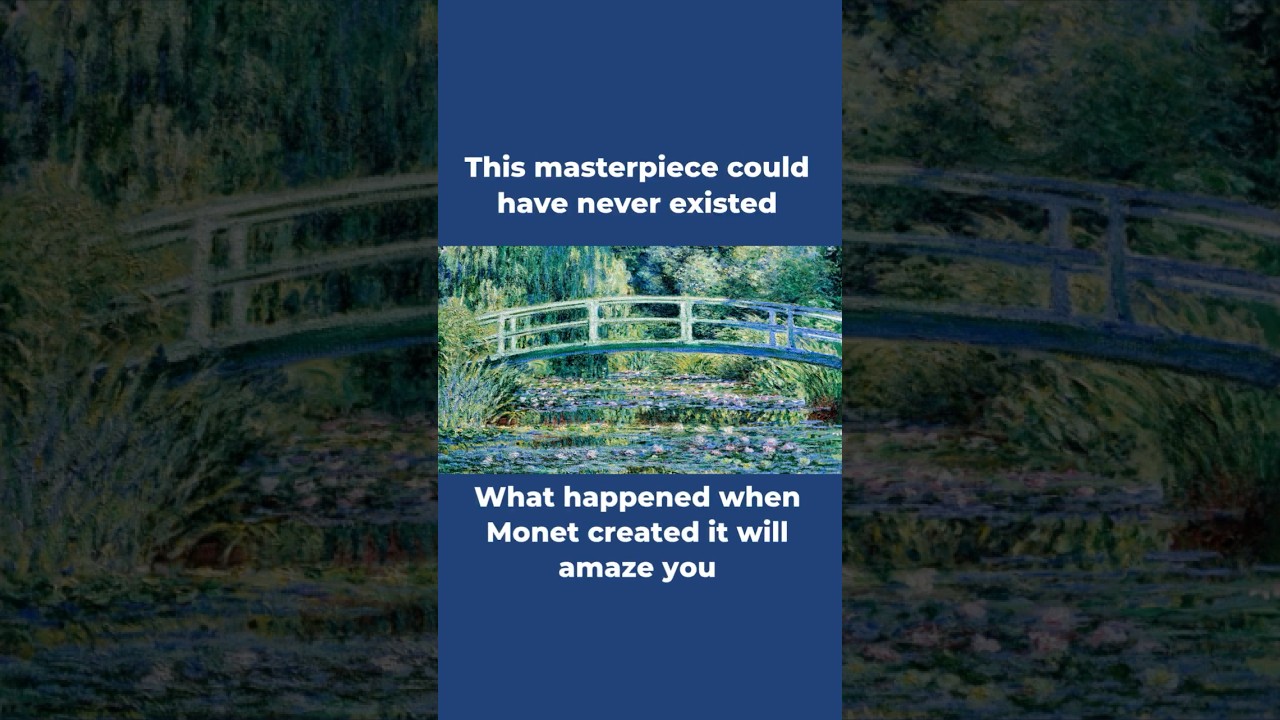 This masterpiece could have never existed

What happened when Monet created it will amaze you